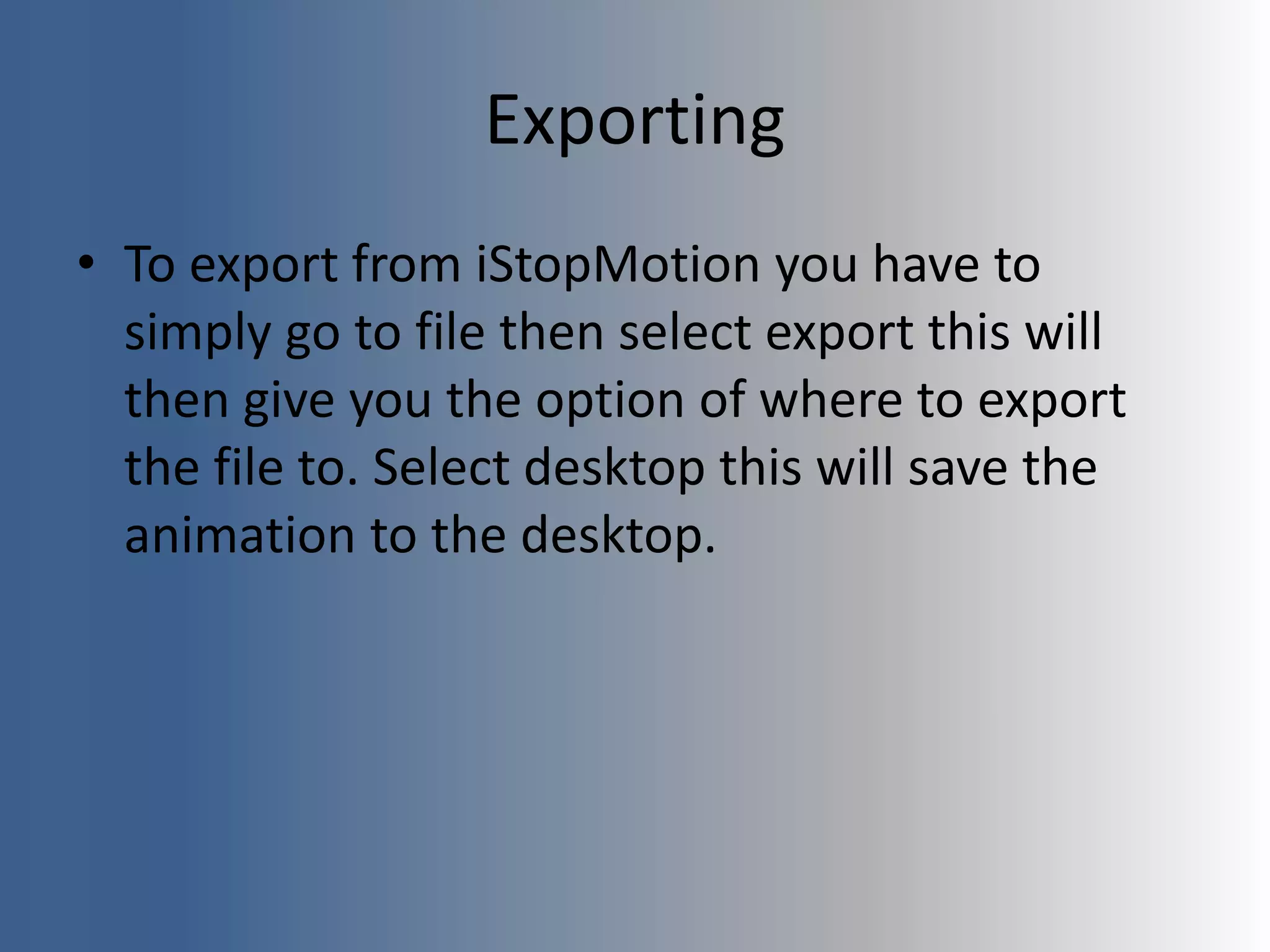 Exporting

• To export from iStopMotion you have to simply go to file then select export this will then give you the option of where to export the file to. Select desktop this will save the animation to the desktop.